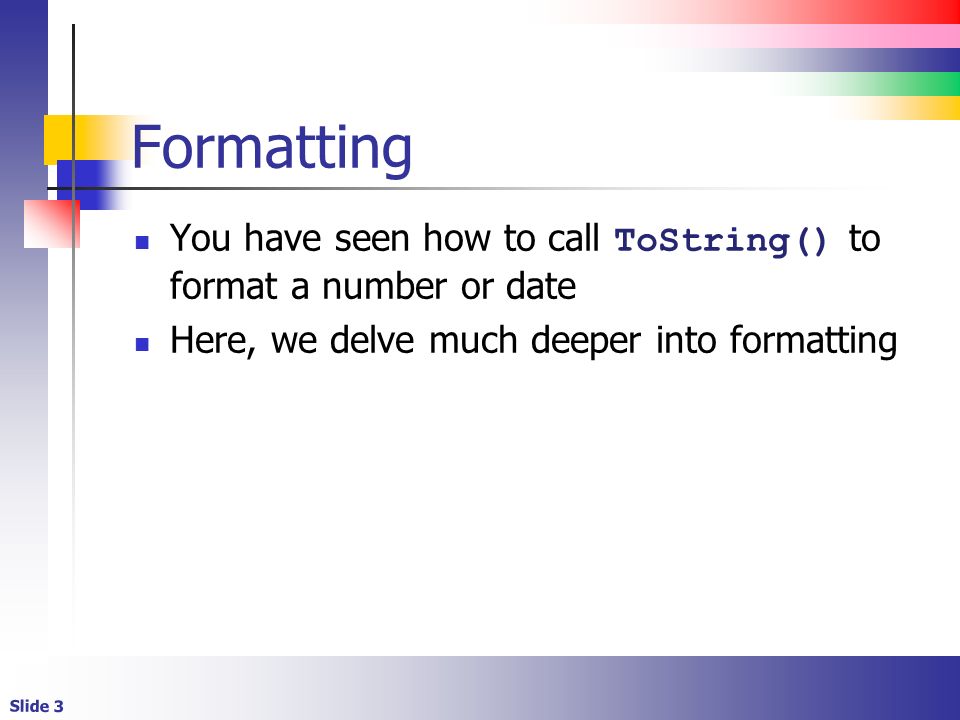 Formatting

- You have seen how to call ToString() to format a number or date
- Here, we delve much deeper into formatting

Slide 3